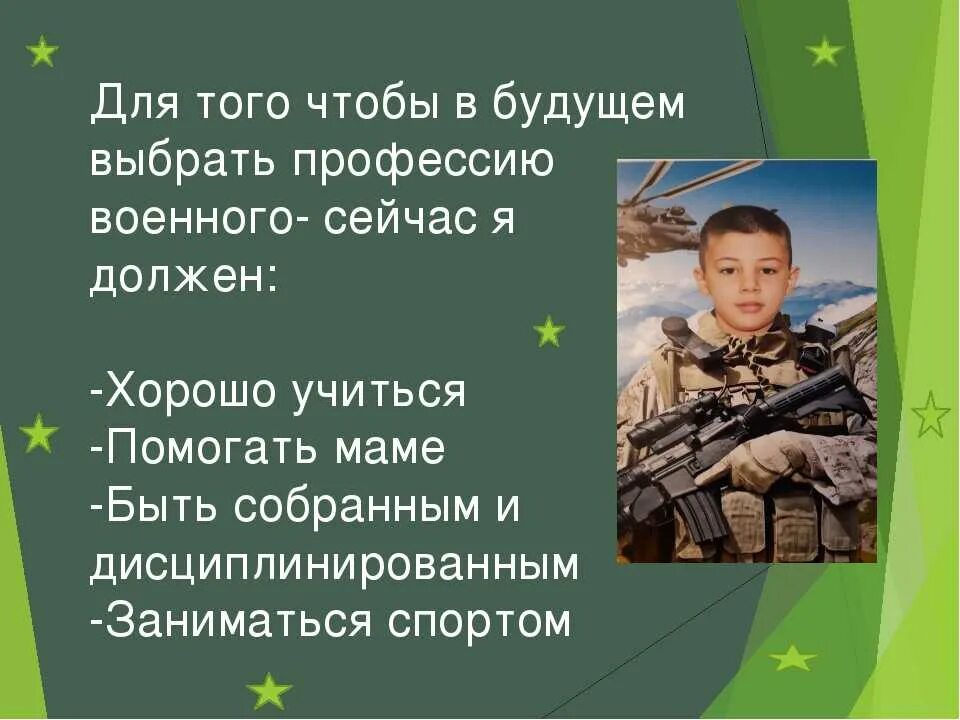 Для того чтобы в будущем выбрать профессию военного- сейчас я должен:

-Хорошо учиться
-Помогать маме
-Быть собранным и дисциплинированным
-Заниматься спортом